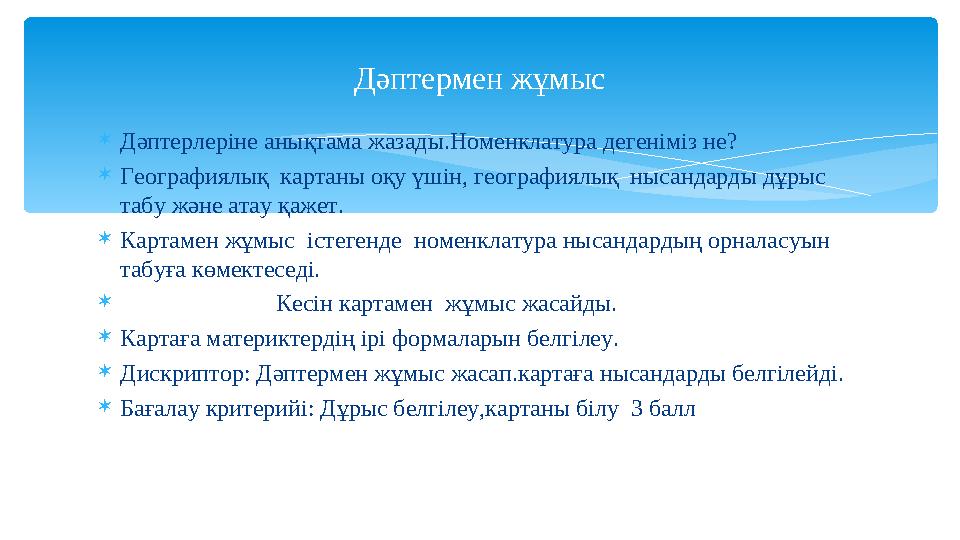 Дәптермен жұмыс

Дәптерлеріне анықтама жазады.Номенклатура дегеніміз не?

Географиялық картаны оқу үшін, географиялық нысандарды дұрыс табу және атау қажет.

Картамен жұмыс істегенде номенклатура нысандардың орналасуын табуға көмектеседі.

Кесін картамен жұмыс жасайды.

Картаға материктердің ірі формаларын белгілеу.

Дискриптор: Дәптермен жұмыс жасап.картаға нысандарды белгілейді.

Бағалау критерийі: Дұрыс белгілеу,картаны білу 3 балл